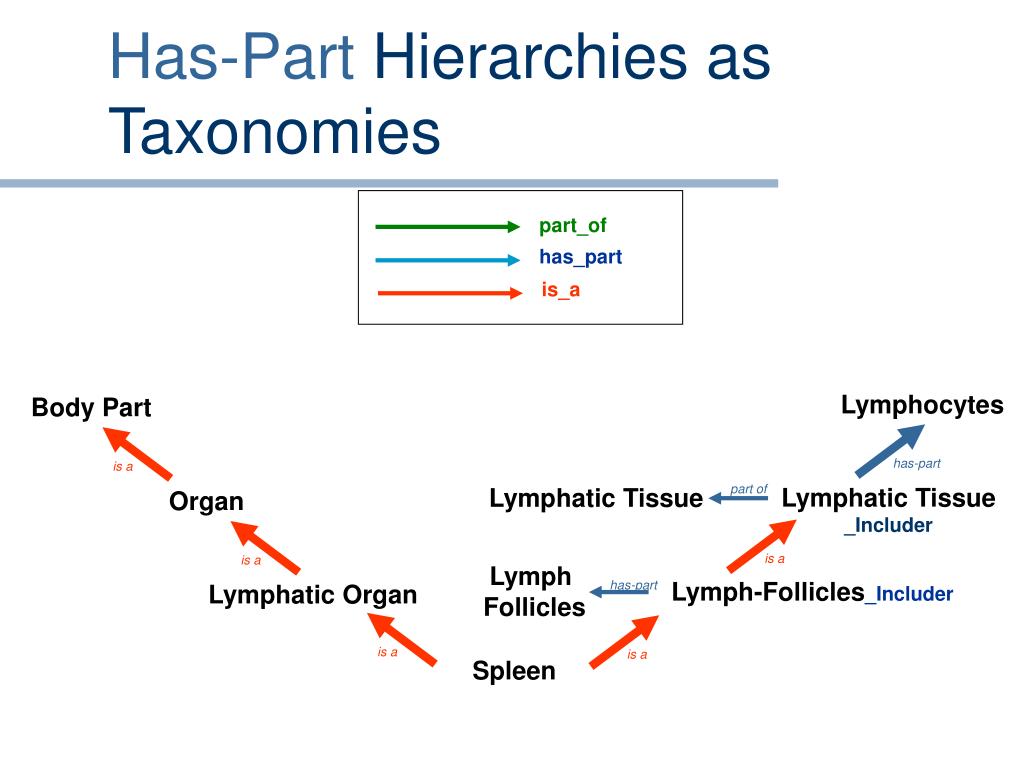 Has-Part Hierarchies as Taxonomies

part_of
has_part
is_a

Body Part

is a

Organ

is a

Lymphatic Organ

is a

Spleen

is a

Lymph Follicles

has-part

Lymph-Follicles_Includer

is a

Lymphatic Tissue

part of

Lymphatic Tissue _Includer

has-part

Lymphocytes